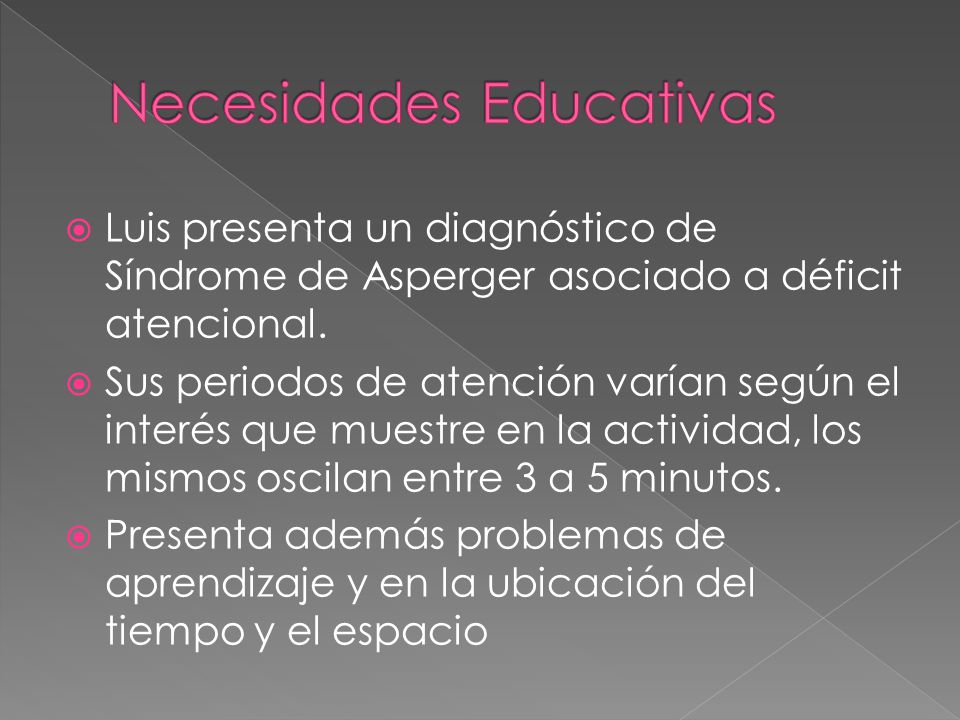 Necesidades Educativas

Luis presenta un diagnóstico de Síndrome de Asperger asociado a déficit atencional.

Sus periodos de atención varían según el interés que muestre en la actividad, los mismos oscilan entre 3 a 5 minutos.

Presenta además problemas de aprendizaje y en la ubicación del tiempo y el espacio